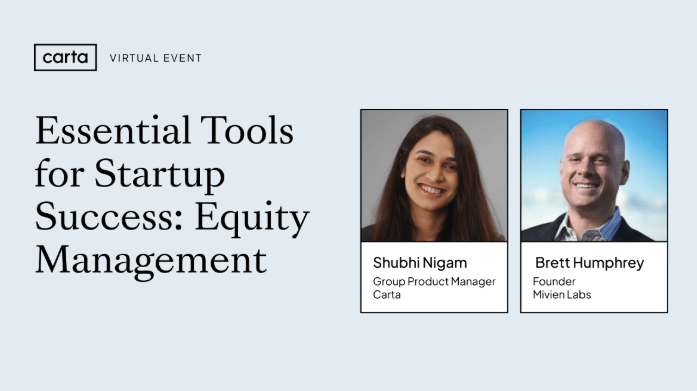 carta VIRTUAL EVENT

Essential Tools for Startup Success: Equity Management

Shubhi Nigam
Group Product Manager
Carta

Brett Humphrey
Founder
Mivien Labs